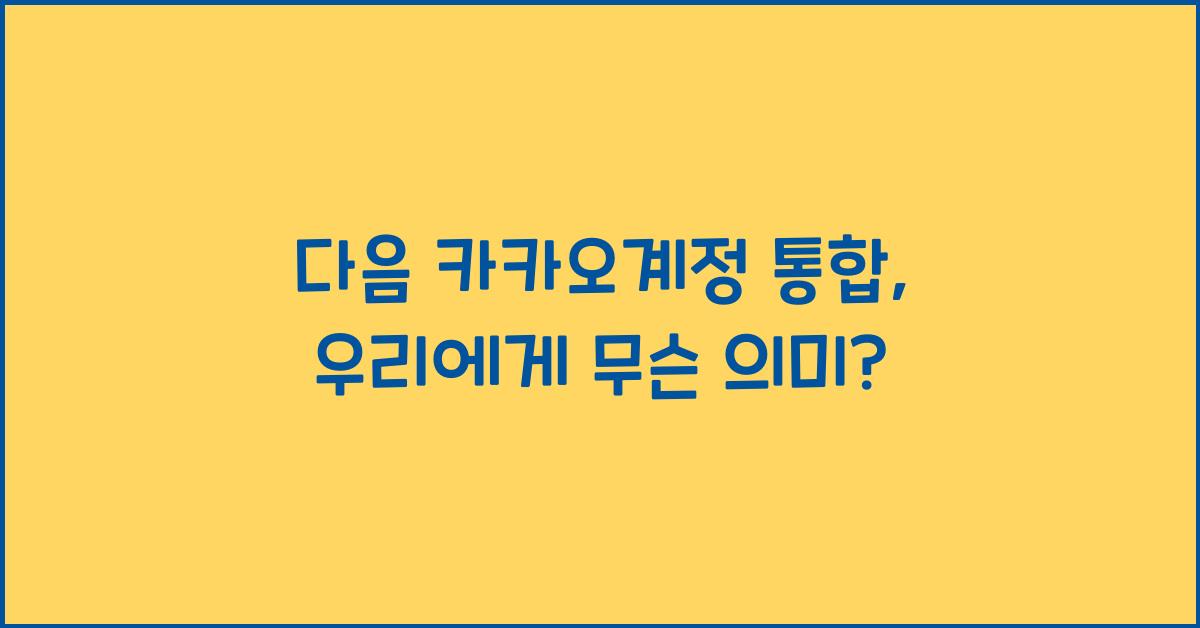 다음 카카오계정 통합, 우리에게 무슨 의미?